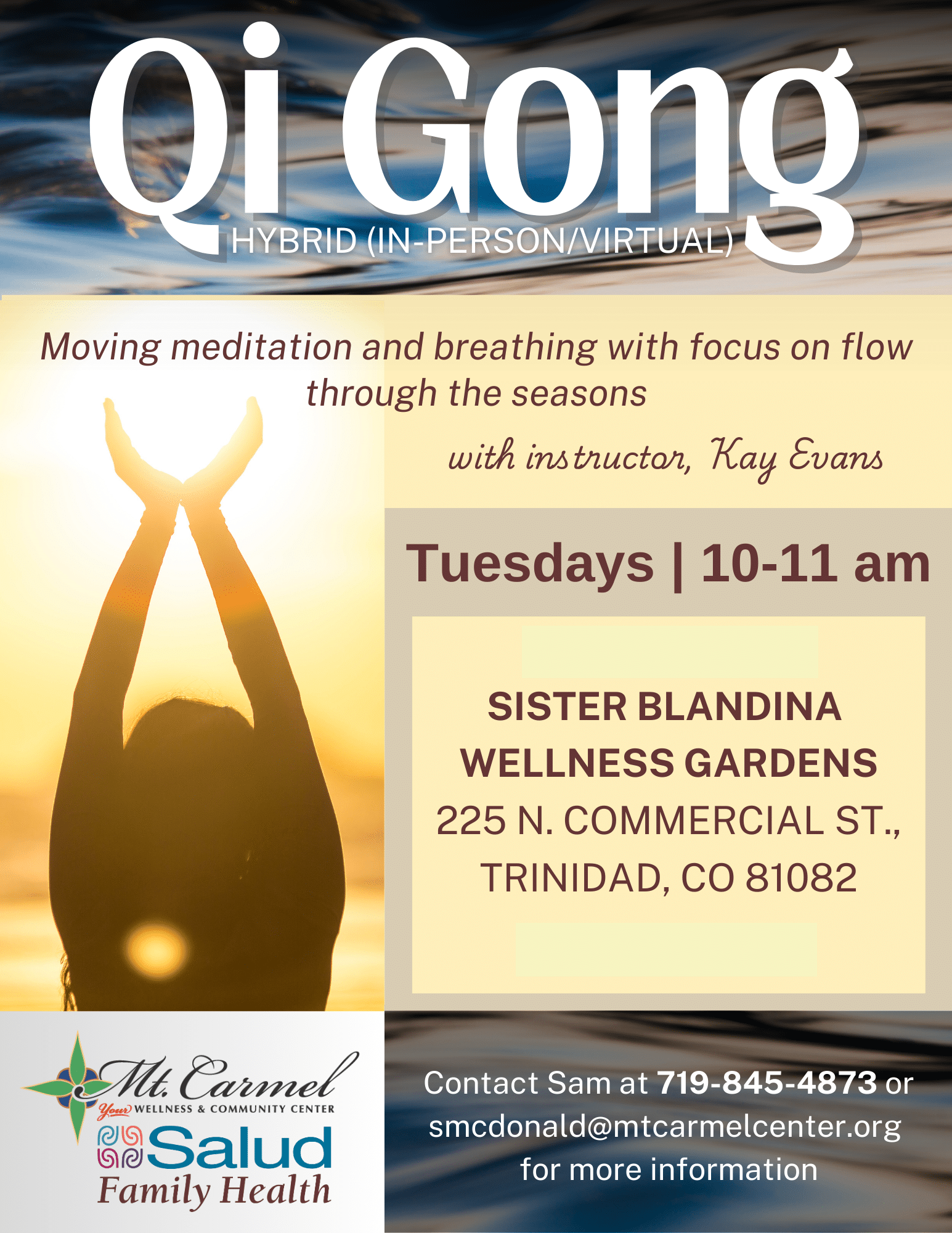 Qi Gong
HYBRID (IN-PERSON/VIRTUAL)

Moving meditation and breathing with focus on flow through the seasons

with instructor, Kay Evans

Tuesdays | 10-11 am

SISTER BLANDINA WELLNESS GARDENS
225 N. COMMERCIAL ST., TRINIDAD, CO 81082

Mt. Carmel
Your WELLNESS & COMMUNITY CENTER
Salud
Family Health

Contact Sam at 719-845-4873 or smcdonald@mtcarmelcenter.org for more information